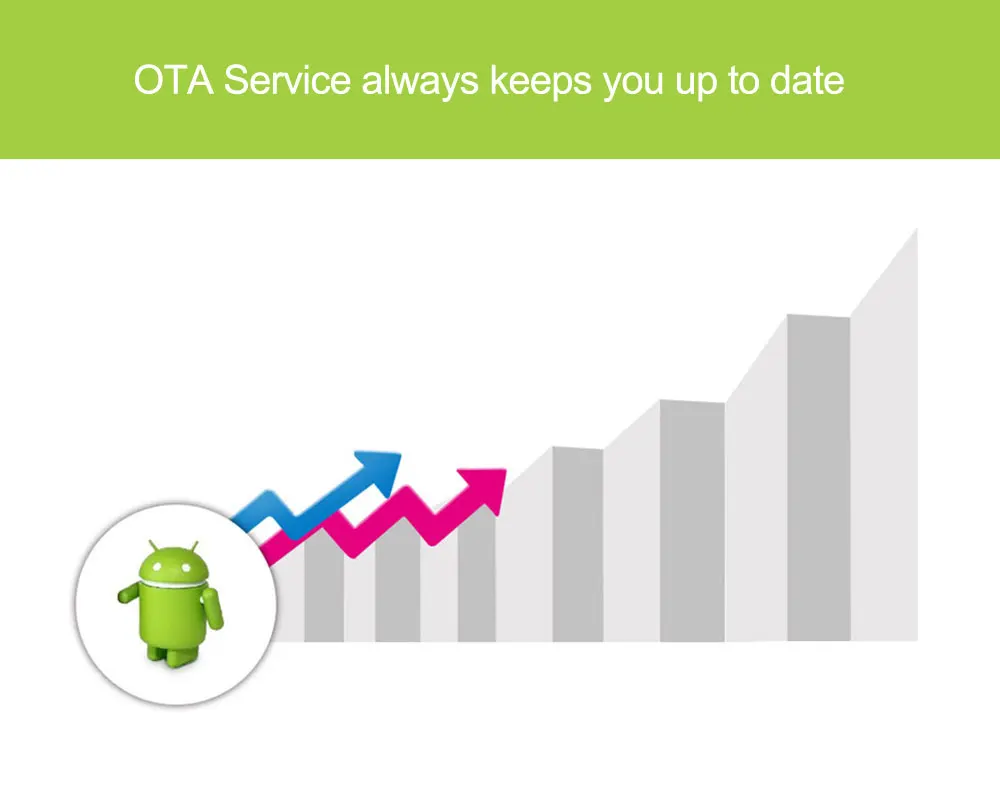 OTA Service always keeps you up to date